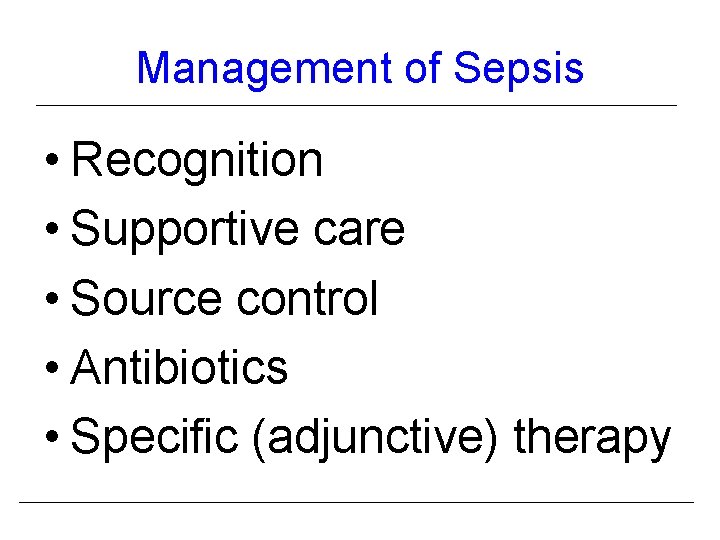 Management of Sepsis

• Recognition
• Supportive care
• Source control
• Antibiotics
• Specific (adjunctive) therapy